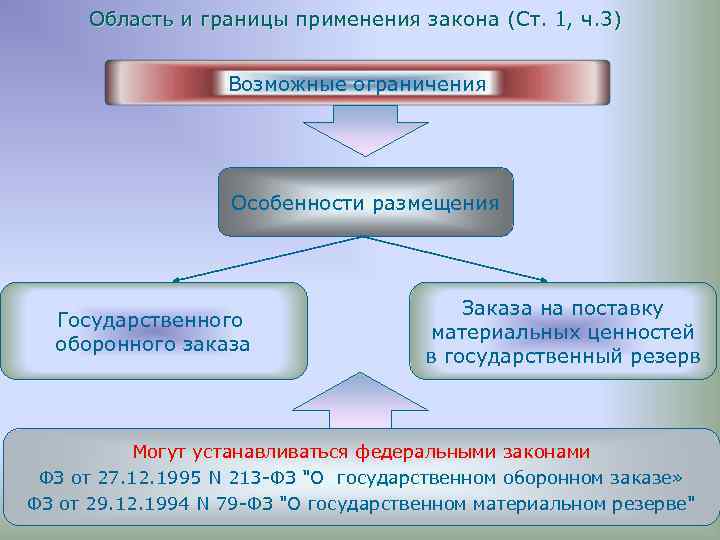 Область и границы применения закона (Ст. 1, ч.3)

Возможные ограничения

Особенности размещения

Государственного оборонного заказа

Заказа на поставку материальных ценностей в государственный резерв

Могут устанавливаться федеральными законами
ФЗ от 27.12.1995 N 213-ФЗ "О государственном оборонном заказе»
ФЗ от 29.12.1994 N 79-ФЗ "О государственном материальном резерве"